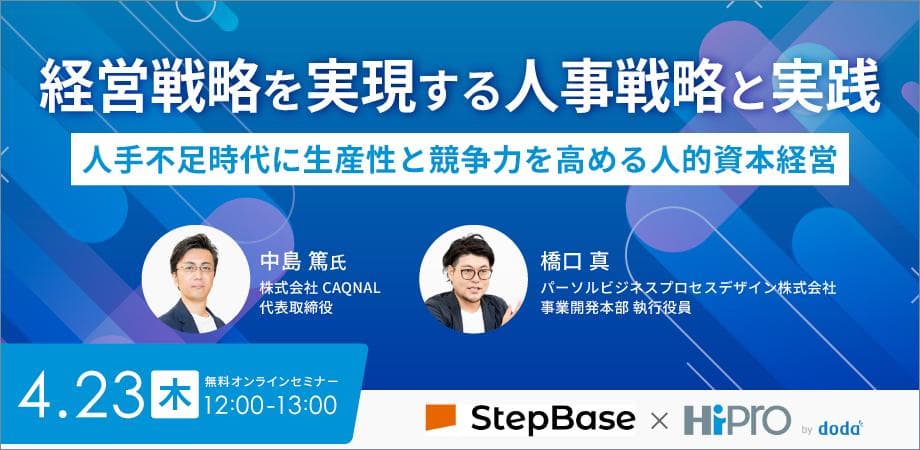 経営戦略を実現する人事戦略と実践

人手不足時代に生産性と競争力を高める人的資本経営

中島 篤氏
株式会社 CAQNAL
代表取締役

橋口 真
パーソルビジネスプロセスデザイン株式会社
事業開発本部 執行役員

4.23 木 無料オンラインセミナー 12:00-13:00

StepBase × HiPro by doda